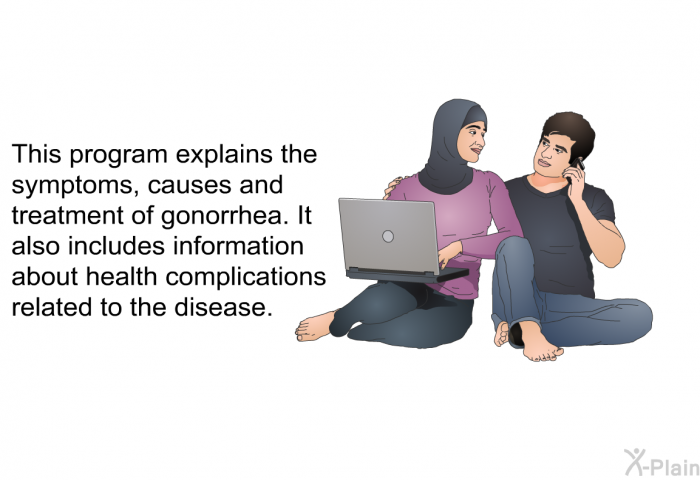 This program explains the symptoms, causes and treatment of gonorrhea. It also includes information about health complications related to the disease.

X-Plain